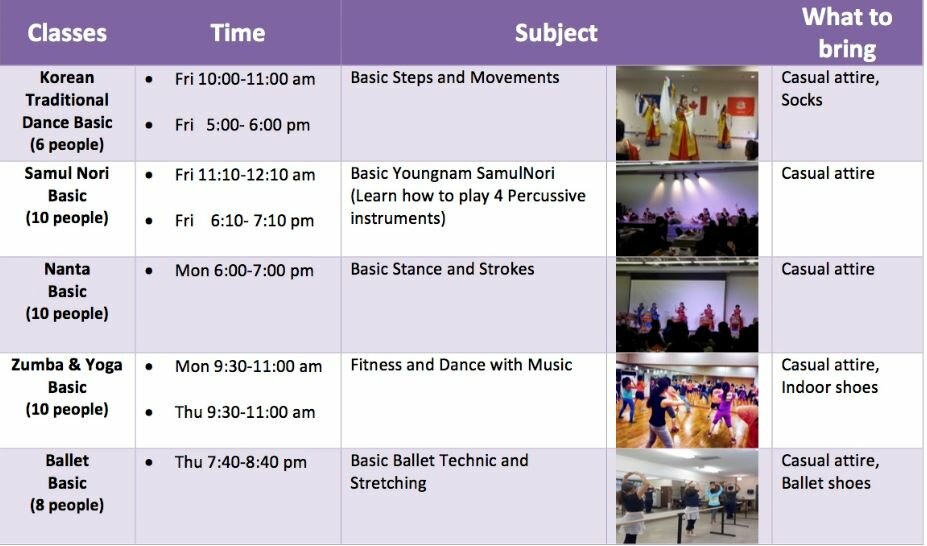 | Classes | Time | Subject | What to bring |
|---|---|---|---|
| Korean Traditional Dance Basic (6 people) | • Fri 10:00-11:00 am • Fri 5:00- 6:00 pm | Basic Steps and Movements | Casual attire, Socks |
| Samul Nori Basic (10 people) | • Fri 11:10-12:10 am • Fri 6:10- 7:10 pm | Basic Youngnam SamulNori (Learn how to play 4 Percussive instruments) | Casual attire |
| Nanta Basic (10 people) | • Mon 6:00-7:00 pm | Basic Stance and Strokes | Casual attire |
| Zumba & Yoga Basic (10 people) | • Mon 9:30-11:00 am • Thu 9:30-11:00 am | Fitness and Dance with Music | Casual attire, Indoor shoes |
| Ballet Basic (8 people) | • Thu 7:40-8:40 pm | Basic Ballet Technic and Stretching | Casual attire, Ballet shoes |